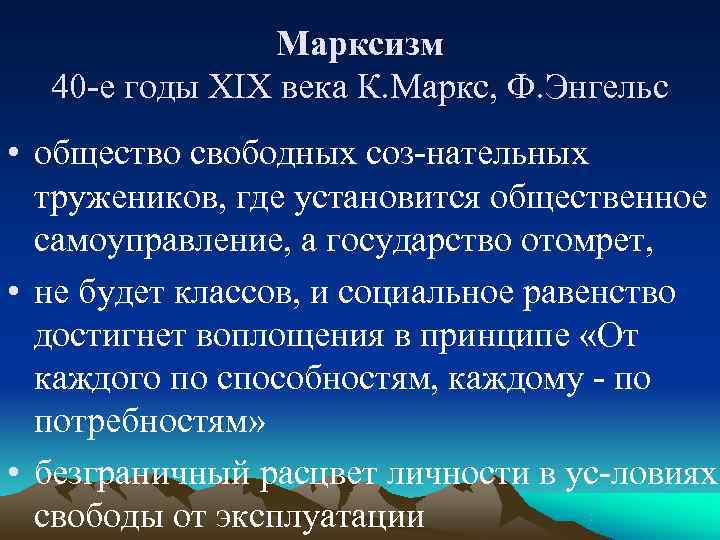 Марксизм
40-е годы XIX века К.Маркс, Ф.Энгельс

• общество свободных соз-нательных тружеников, где установится общественное самоуправление, а государство отомрет,
• не будет классов, и социальное равенство достигнет воплощения в принципе «От каждого по способностям, каждому - по потребностям»
• безграничный расцвет личности в ус-ловиях свободы от эксплуатации